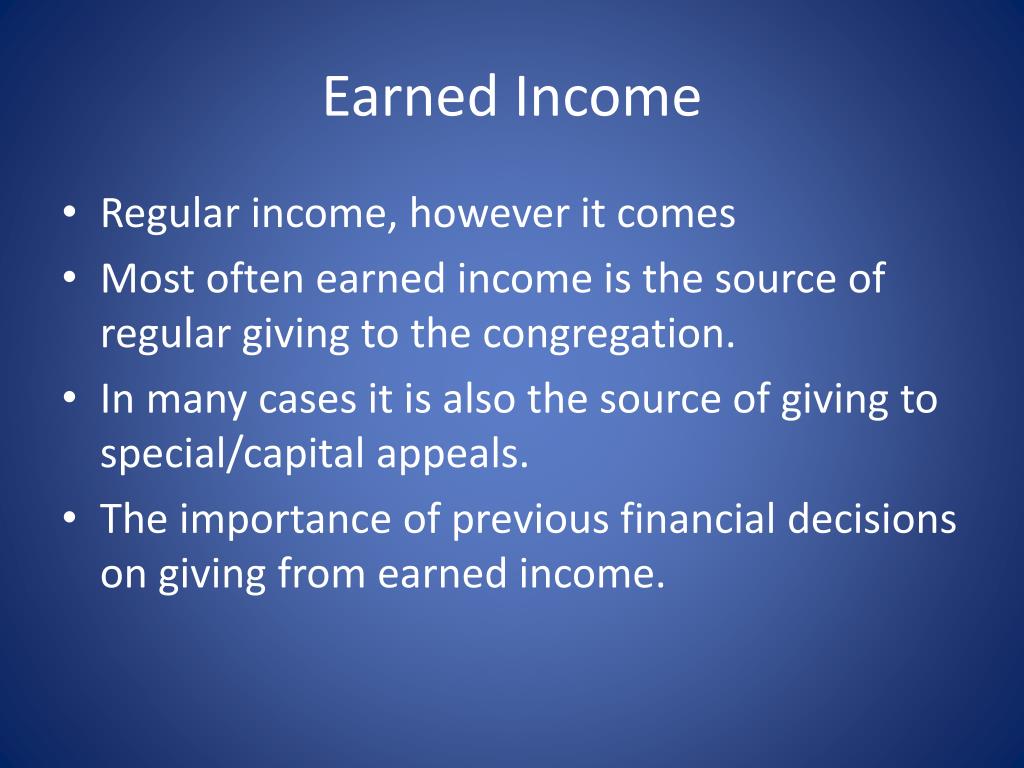 Earned Income

• Regular income, however it comes
• Most often earned income is the source of regular giving to the congregation.
• In many cases it is also the source of giving to special/capital appeals.
• The importance of previous financial decisions on giving from earned income.